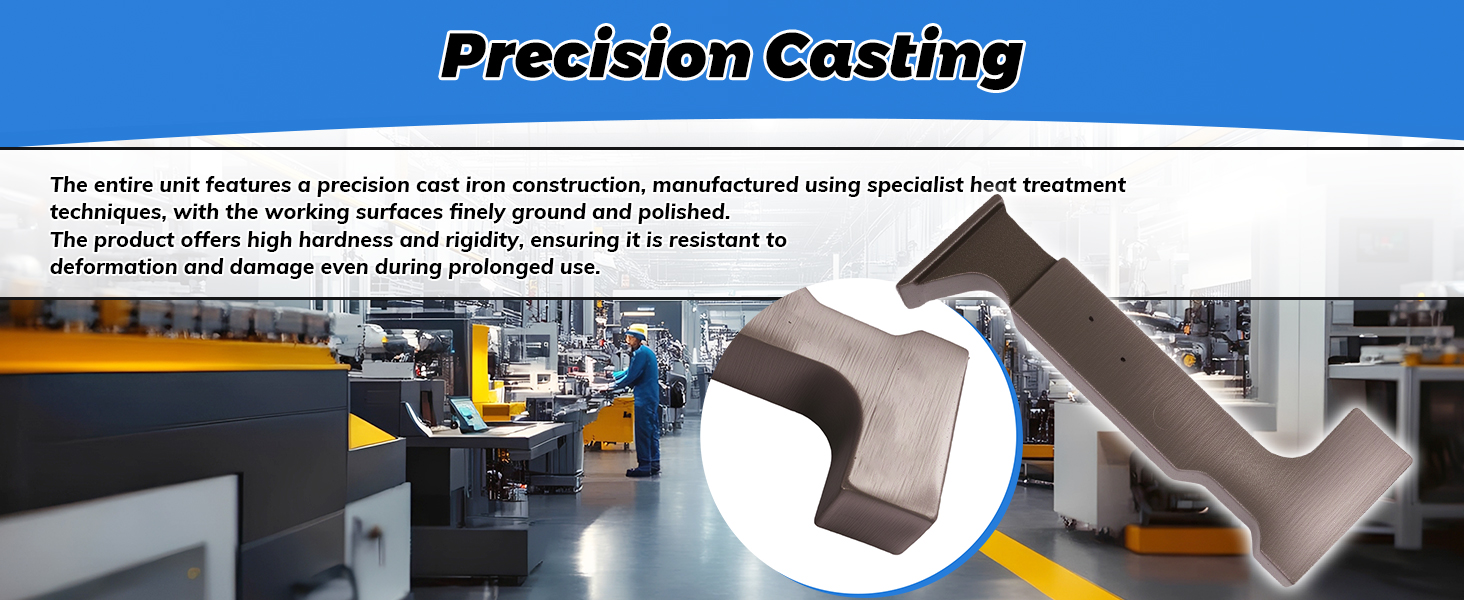 Precision Casting

The entire unit features a precision cast iron construction, manufactured using specialist heat treatment techniques, with the working surfaces finely ground and polished.
The product offers high hardness and rigidity, ensuring it is resistant to deformation and damage even during prolonged use.